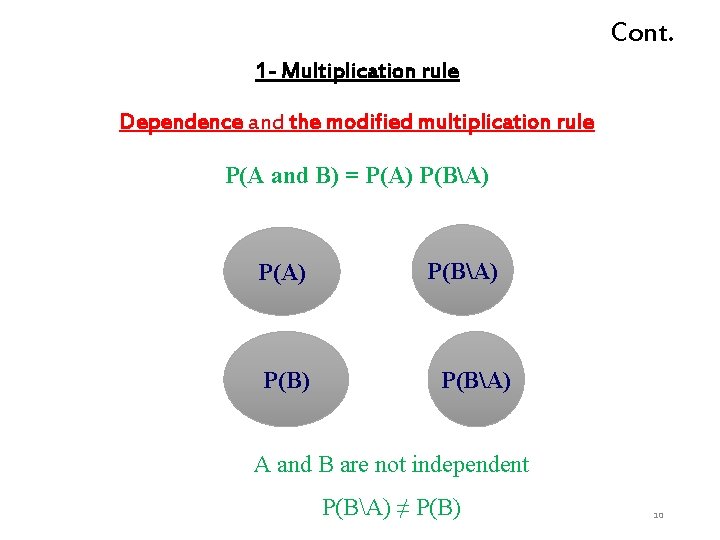 Cont.

1- Multiplication rule

Dependence and the modified multiplication rule

P(A and B) = P(A) P(B\A)

P(A)

P(B\A)

P(B)

P(B\A)

A and B are not independent

P(B\A) ≠ P(B)

10